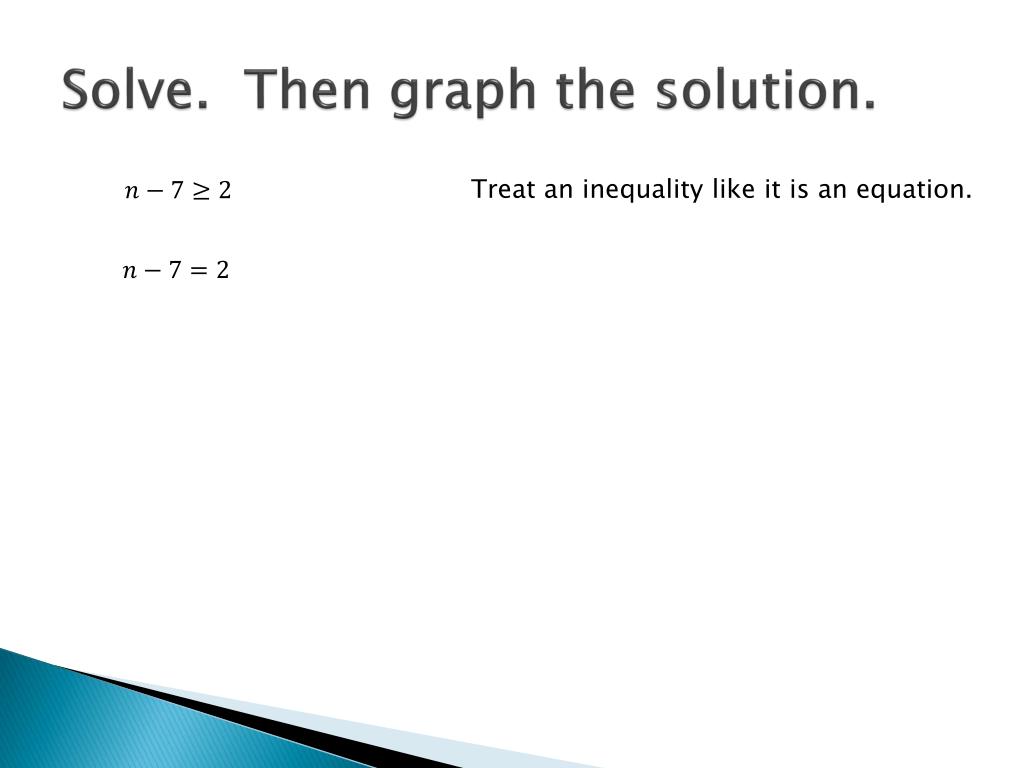 Solve.  Then graph the solution.

$n - 7 \geq 2$

Treat an inequality like it is an equation.

$n - 7 = 2$